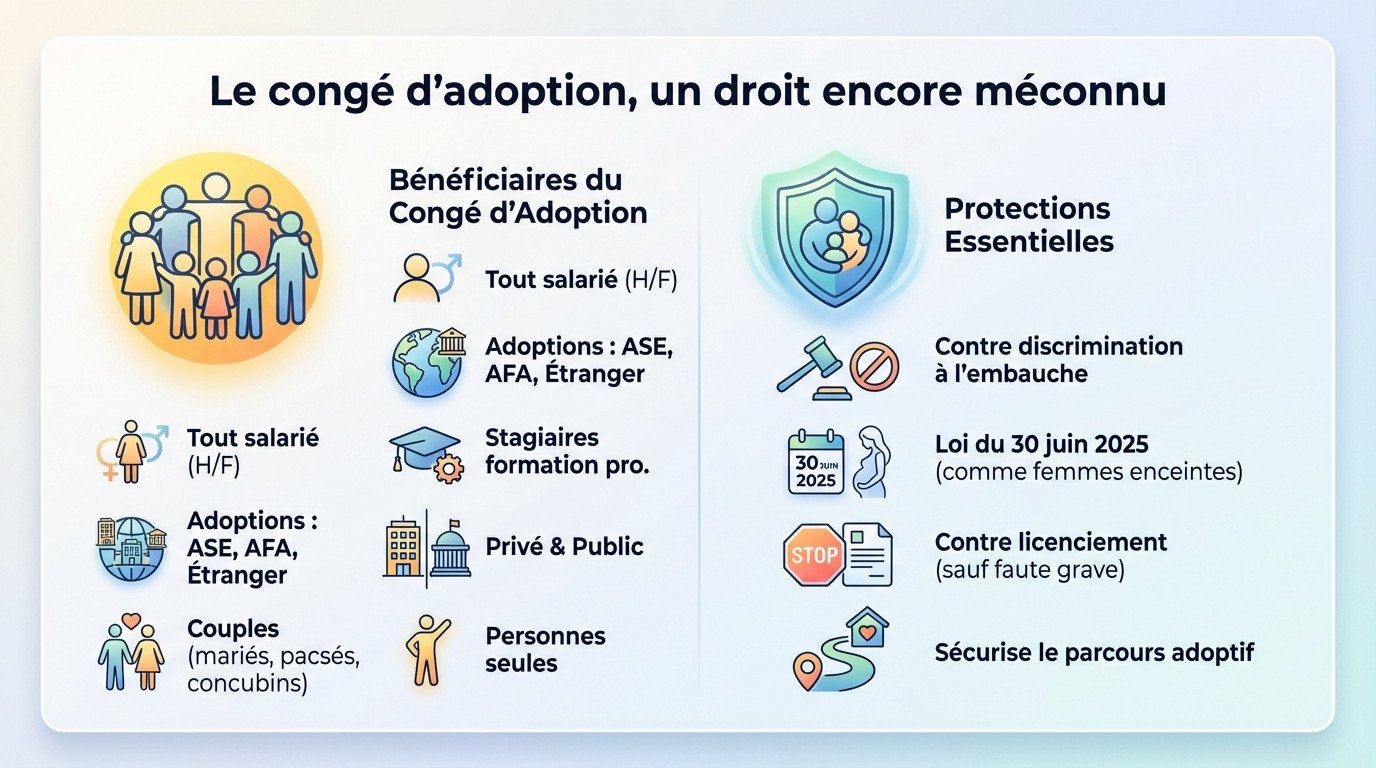 Le congé d'adoption, un droit encore méconnu

Tout salarié (H/F)

Adoptions : ASE, AFA, Étranger

Couples (mariés, pacsés, concubins)

Bénéficiaires du Congé d'Adoption

Tout salarié (H/F)

Adoptions : ASE, AFA, Étranger

Stagiaires formation pro.

Privé & Public

Personnes seules

Protections Essentielles

Contre discrimination à l'embauche

30 JUIN 2025

Loi du 30 juin 2025 (comme femmes enceintes)

STOP

Contre licenciement (sauf faute grave)

Sécurise le parcours adoptif